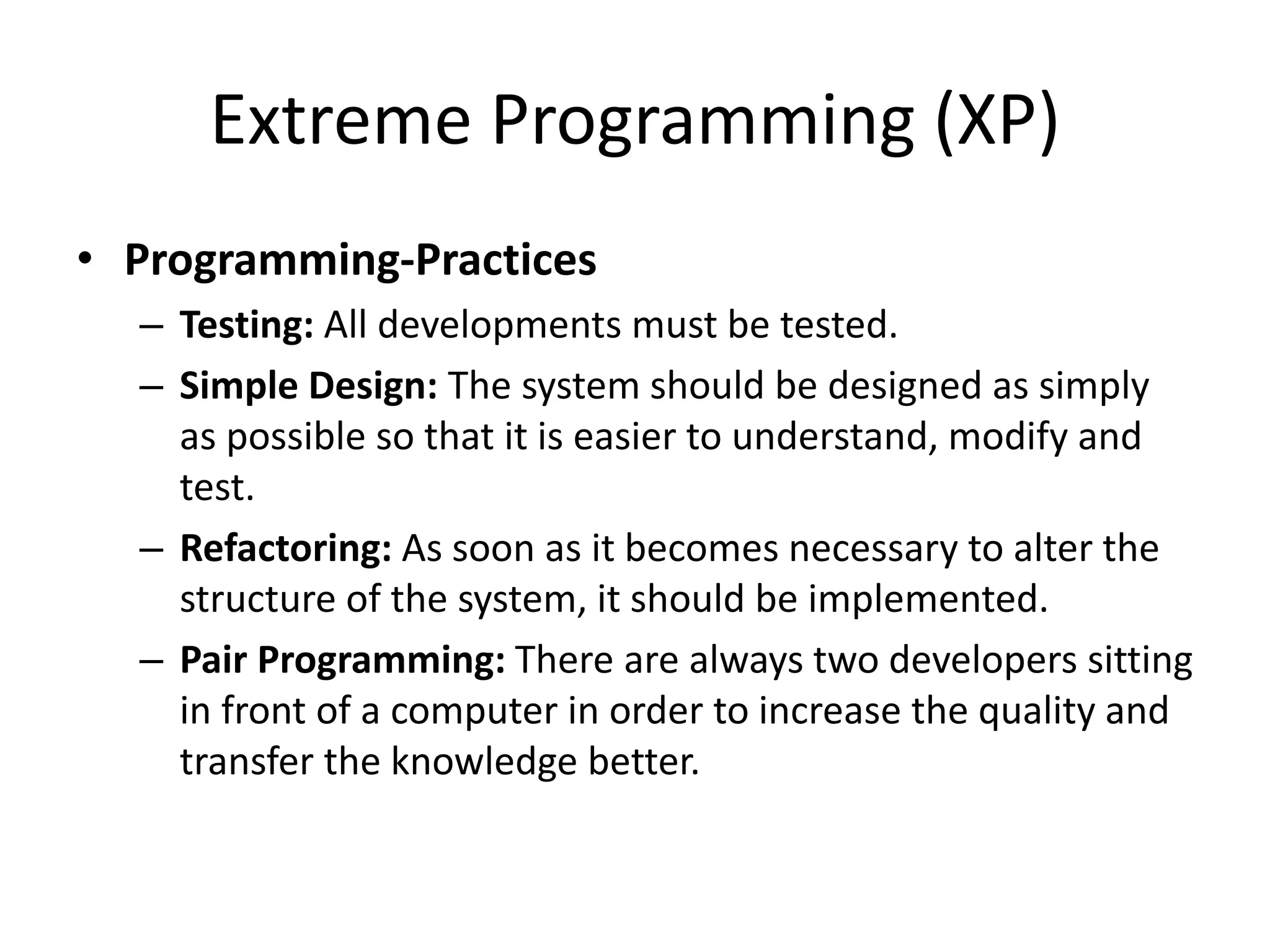 Extreme Programming (XP)

• Programming-Practices

– Testing: All developments must be tested.

– Simple Design: The system should be designed as simply as possible so that it is easier to understand, modify and test.

– Refactoring: As soon as it becomes necessary to alter the structure of the system, it should be implemented.

– Pair Programming: There are always two developers sitting in front of a computer in order to increase the quality and transfer the knowledge better.